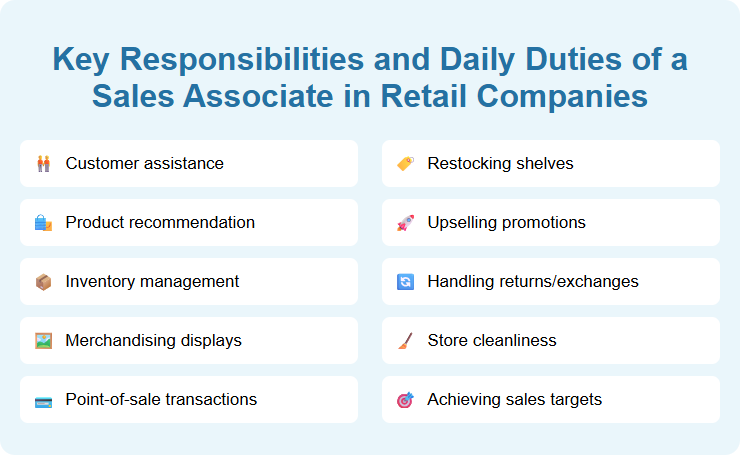 Key Responsibilities and Daily Duties of a Sales Associate in Retail Companies

Customer assistance

Product recommendation

Inventory management

Merchandising displays

Point-of-sale transactions

Restocking shelves

Upselling promotions

Handling returns/exchanges

Store cleanliness

Achieving sales targets